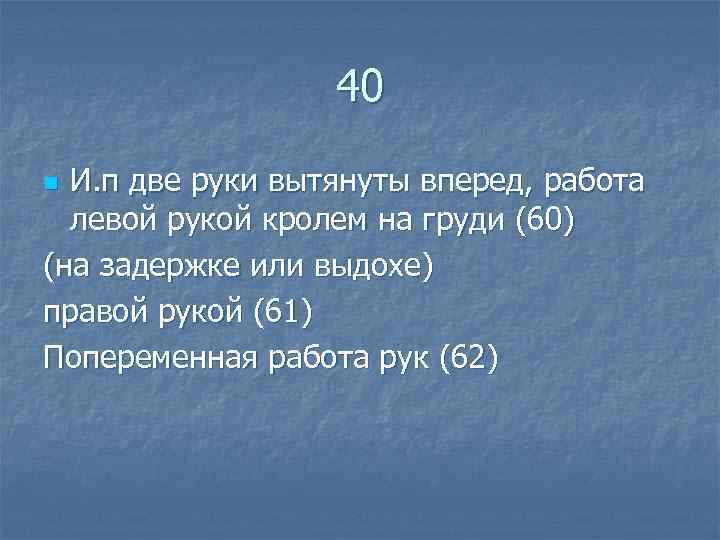 40

И.п две руки вытянуты вперед, работа левой рукой кролем на груди (60)

(на задержке или выдохе)

правой рукой (61)

Попеременная работа рук (62)